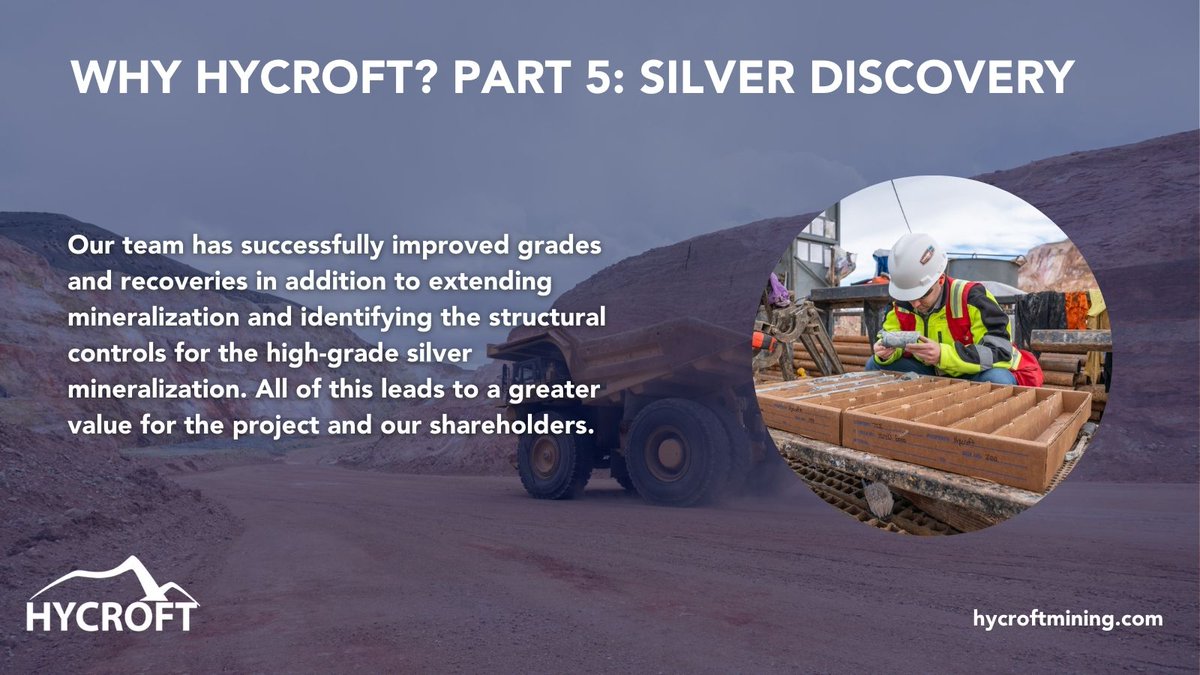 WHY HYCROFT? PART 5: SILVER DISCOVERY

Our team has successfully improved grades and recoveries in addition to extending mineralization and identifying the structural controls for the high-grade silver mineralization. All of this leads to a greater value for the project and our shareholders.

HYCROFT

hycroftmining.com